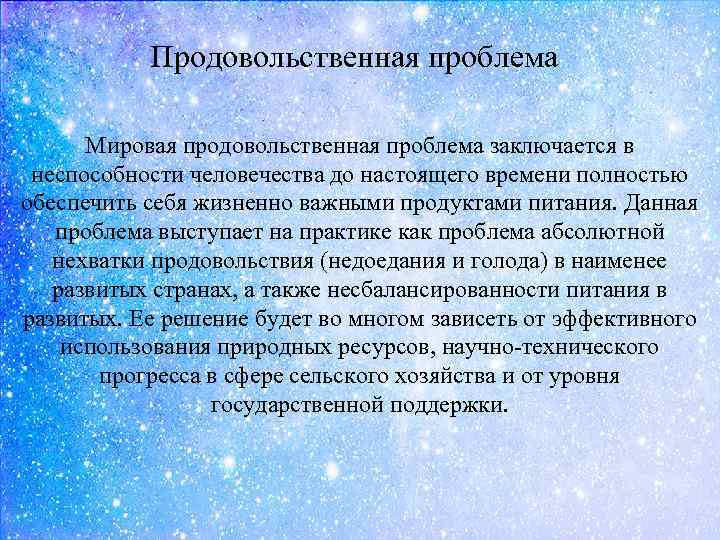 Продовольственная проблема

Мировая продовольственная проблема заключается в неспособности человечества до настоящего времени полностью обеспечить себя жизненно важными продуктами питания. Данная проблема выступает на практике как проблема абсолютной нехватки продовольствия (недоедания и голода) в наименее развитых странах, а также несбалансированности питания в развитых. Ее решение будет во многом зависеть от эффективного использования природных ресурсов, научно-технического прогресса в сфере сельского хозяйства и от уровня государственной поддержки.